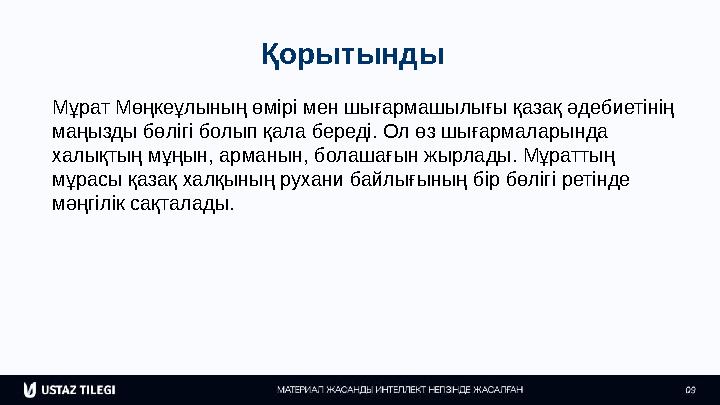 Қорытынды

Мұрат Мөңкеұлының өмірі мен шығармашылығы қазақ әдебиетінің маңызды бөлігі болып қала береді. Ол өз шығармаларында халықтың мұңын, арманын, болашағын жырлады. Мұраттың мұрасы қазақ халқының рухани байлығының бір бөлігі ретінде мәңгілік сақталады.

USTAZ TILEGI

МАТЕРИАЛ ЖАСАНДЫ ИНТЕЛЛЕКТ НЕГІЗІНДЕ ЖАСАЛҒАН

09